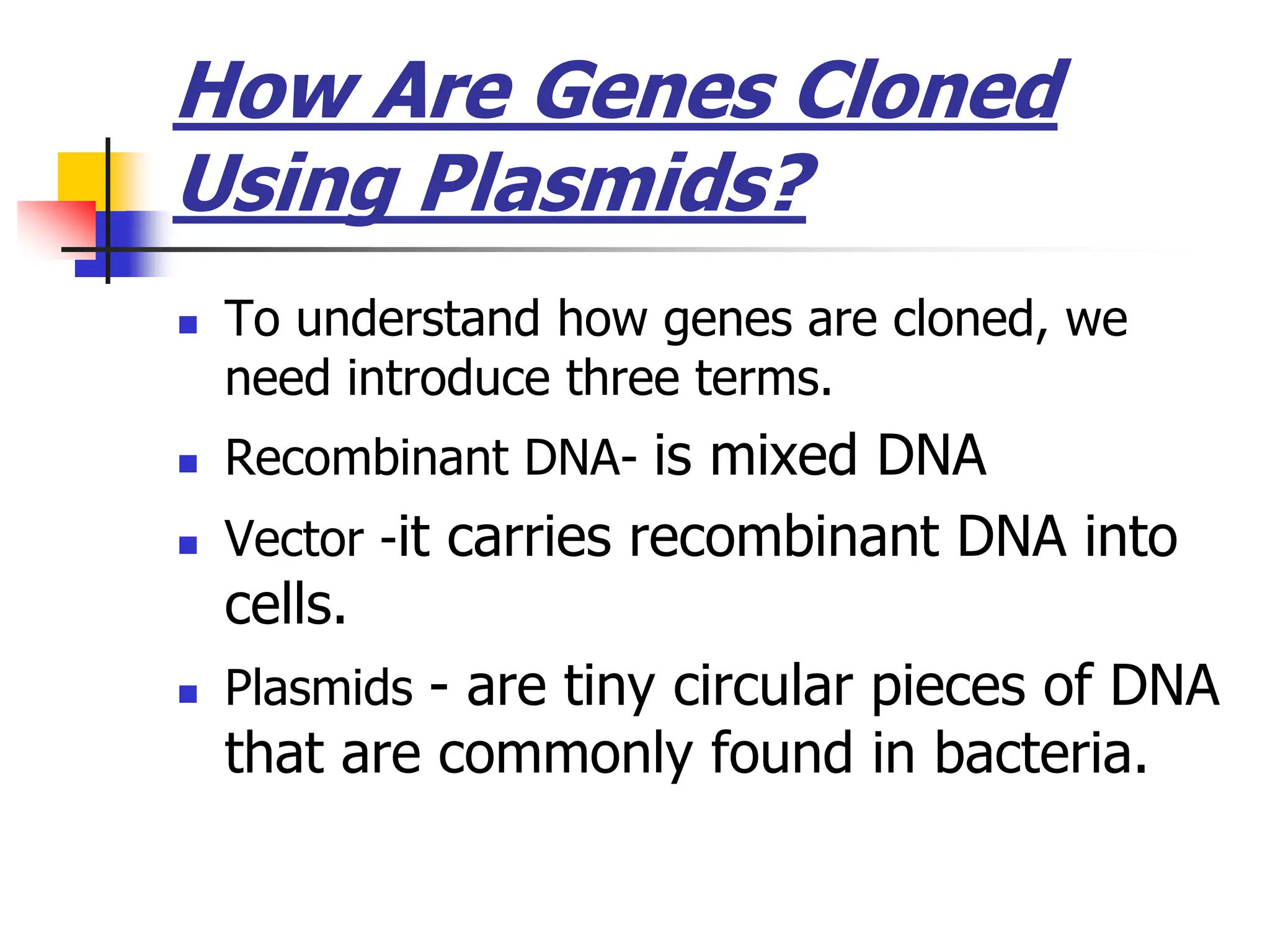 How Are Genes Cloned Using Plasmids?

- To understand how genes are cloned, we need introduce three terms.
- Recombinant DNA- is mixed DNA
- Vector -it carries recombinant DNA into cells.
- Plasmids - are tiny circular pieces of DNA that are commonly found in bacteria.